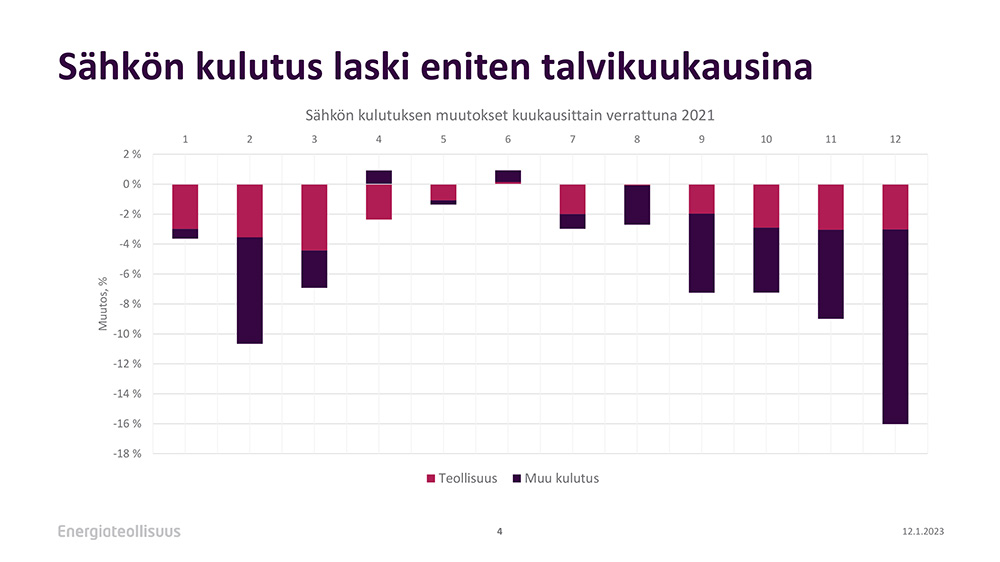 Sähkön kulutus laski eniten talvikuukausina

Sähkön kulutuksen muutokset kuukausittain verrattuna 2021

1 2 3 4 5 6 7 8 9 10 11 12

2 %
0 %
-2 %
-4 %
-6 %
-8 %
-10 %
-12 %
-14 %
-16 %
-18 %

Muutos, %

Teollisuus Muu kulutus

Energiateollisuus

4

12.1.2023